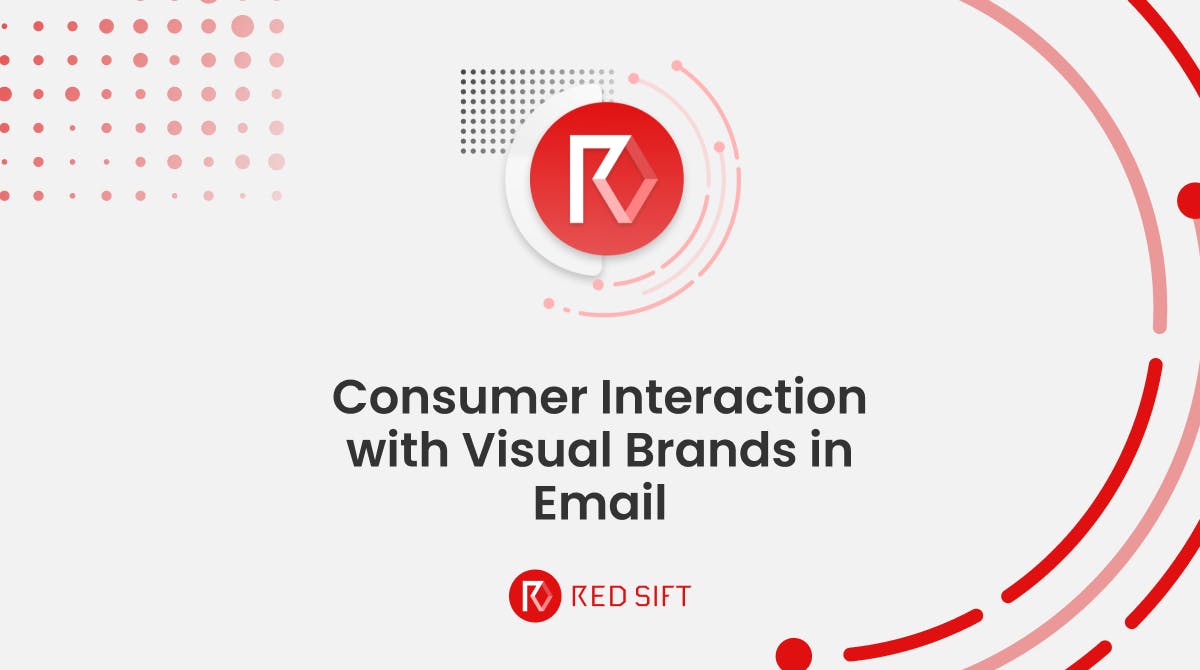 Consumer Interaction with Visual Brands in Email

RED SIFT